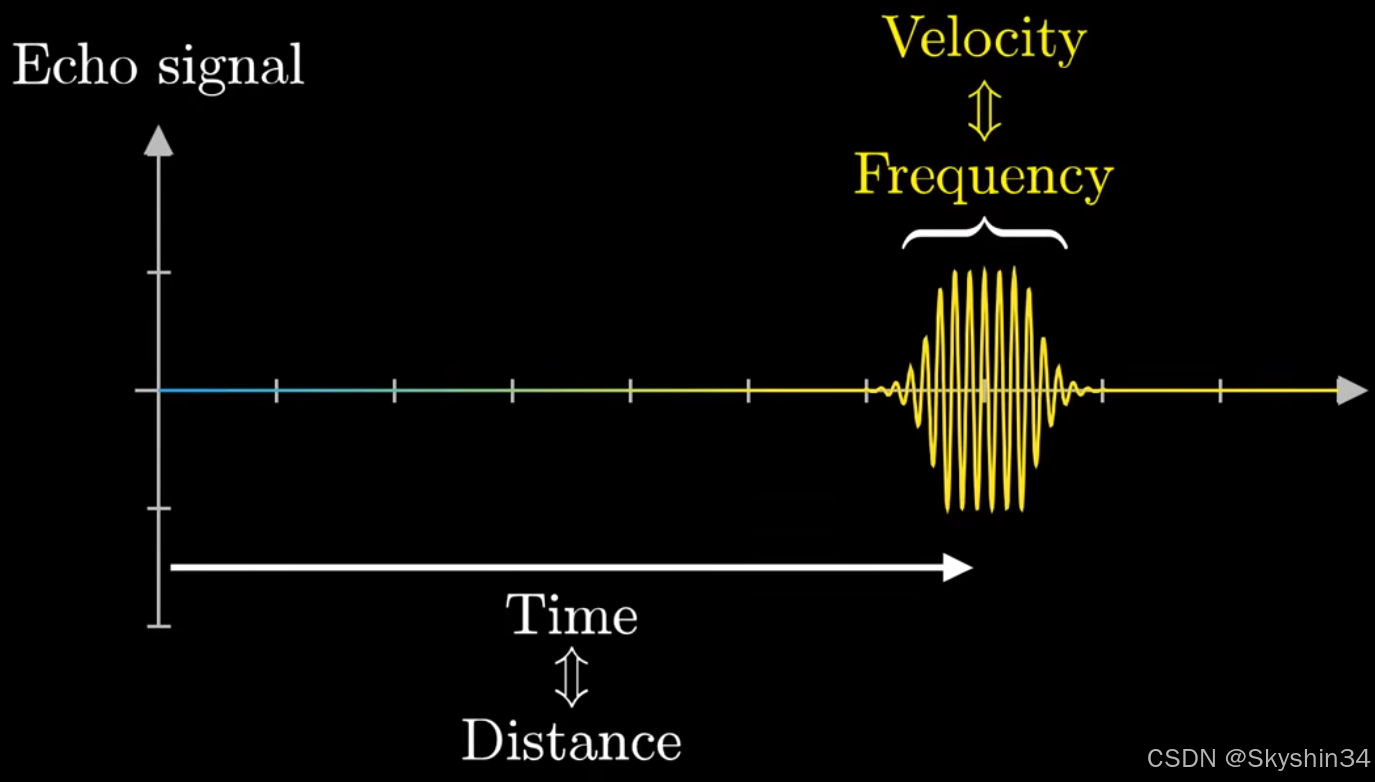 Echo signal

Velocity
$\Updownarrow$
Frequency

Time
$\Updownarrow$
Distance

CSDN @Skyshin34